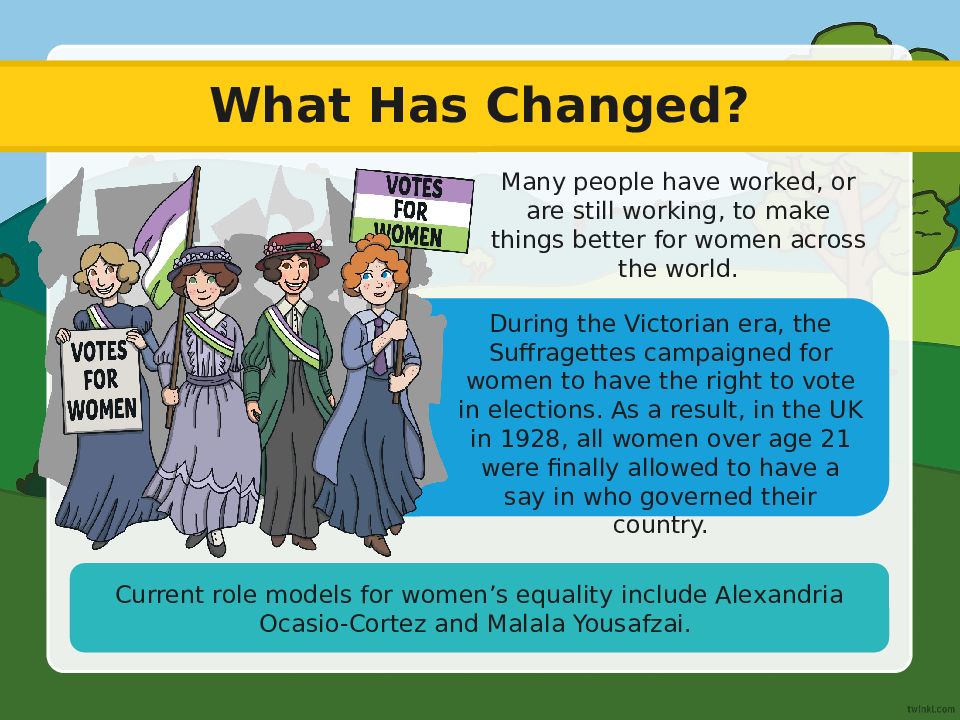 What Has Changed?

VOTES FOR WOMEN

VOTES FOR WOMEN

Many people have worked, or are still working, to make things better for women across the world.

During the Victorian era, the Suffragettes campaigned for women to have the right to vote in elections. As a result, in the UK in 1928, all women over age 21 were finally allowed to have a say in who governed their country.

Current role models for women's equality include Alexandria Ocasio-Cortez and Malala Yousafzai.

twinkl.com